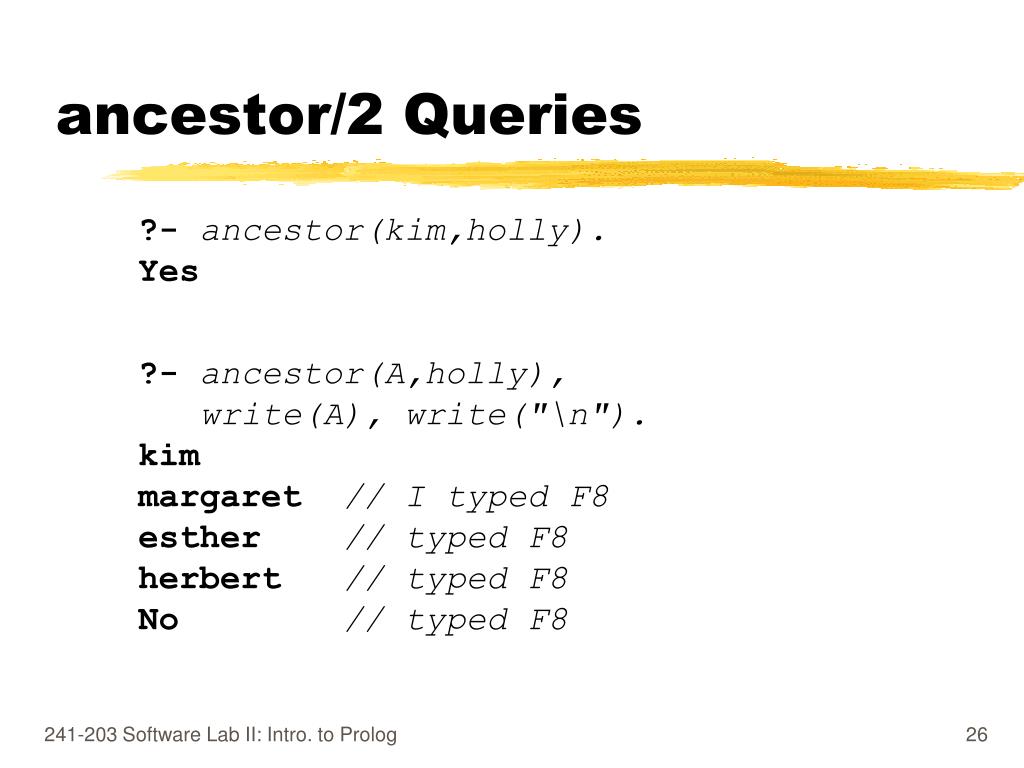 ancestor/2 Queries

?- ancestor(kim,holly).
Yes

?- ancestor(A,holly),
write(A), write("\n").
kim
margaret // I typed F8
esther // typed F8
herbert // typed F8
No // typed F8

241-203 Software Lab II: Intro. to Prolog

26